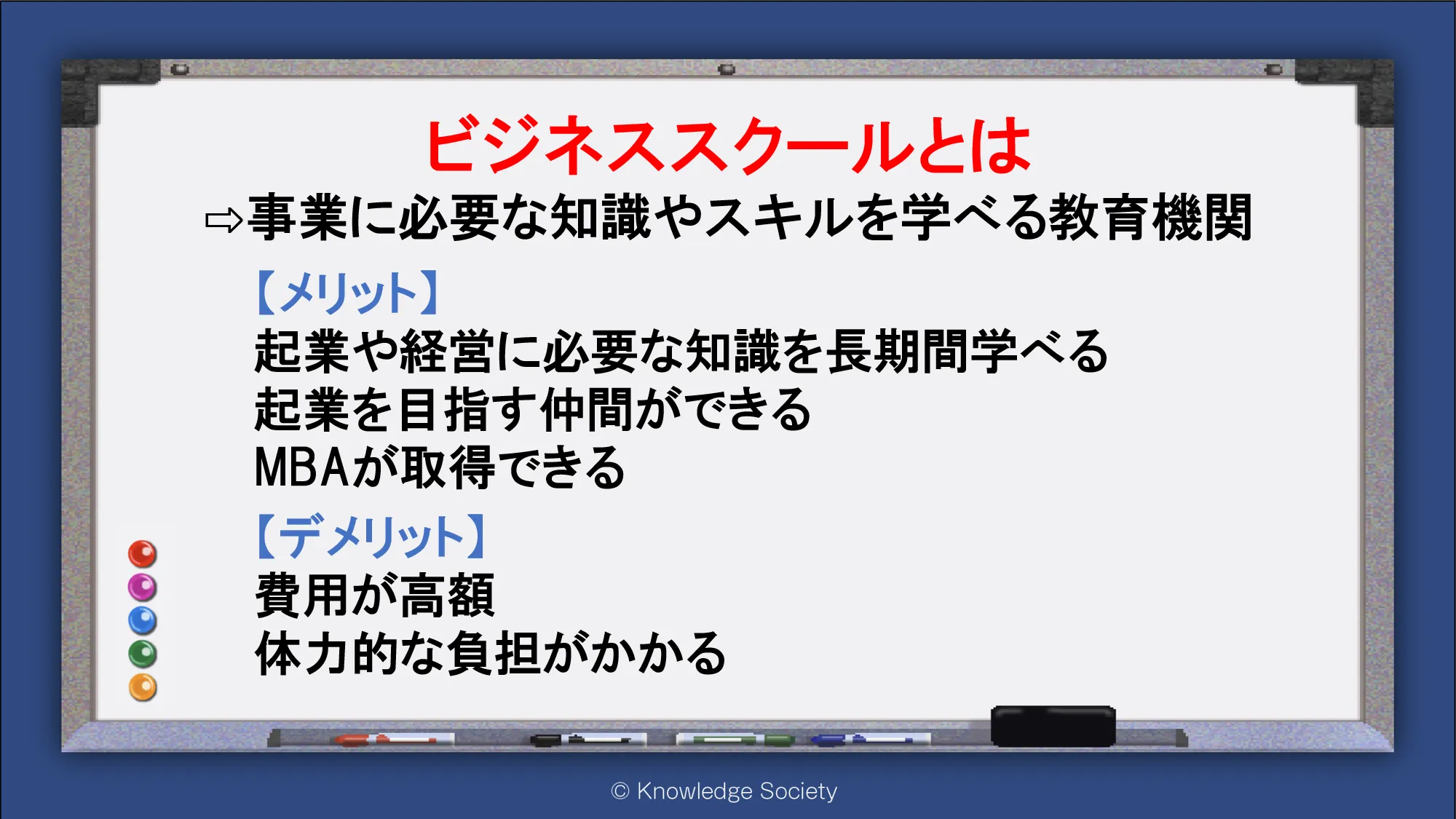 ビジネススクールとは

⇨事業に必要な知識やスキルを学べる教育機関

【メリット】
起業や経営に必要な知識を長期間学べる
起業を目指す仲間ができる
MBAが取得できる

【デメリット】
費用が高額
体力的な負担がかかる

© Knowledge Society